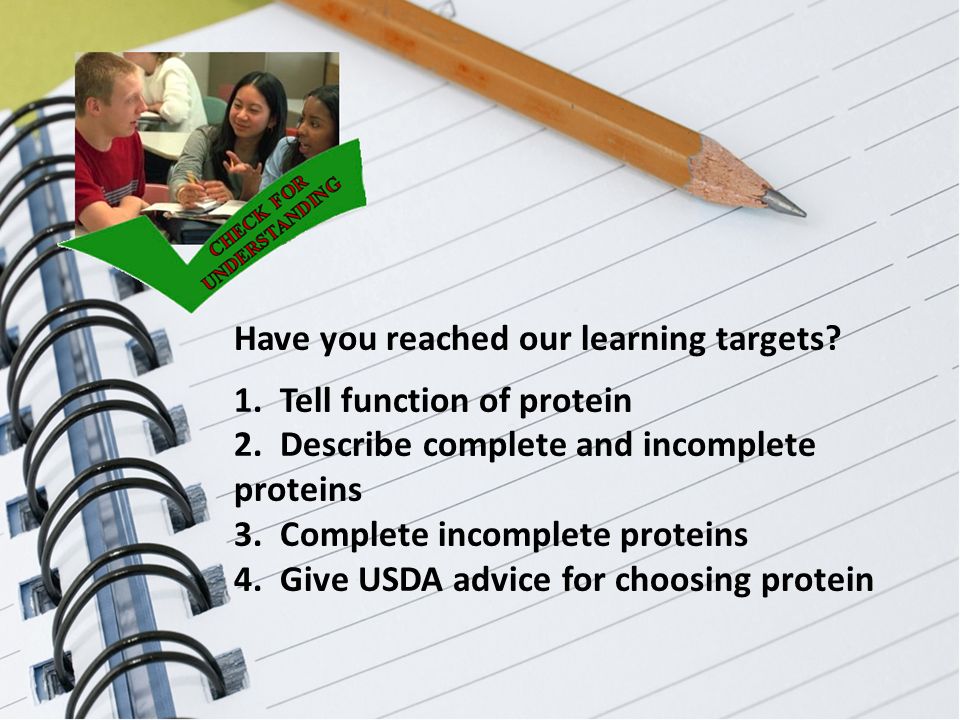 CHECK FOR UNDERSTANDING

Have you reached our learning targets?

1. Tell function of protein
2. Describe complete and incomplete proteins
3. Complete incomplete proteins
4. Give USDA advice for choosing protein